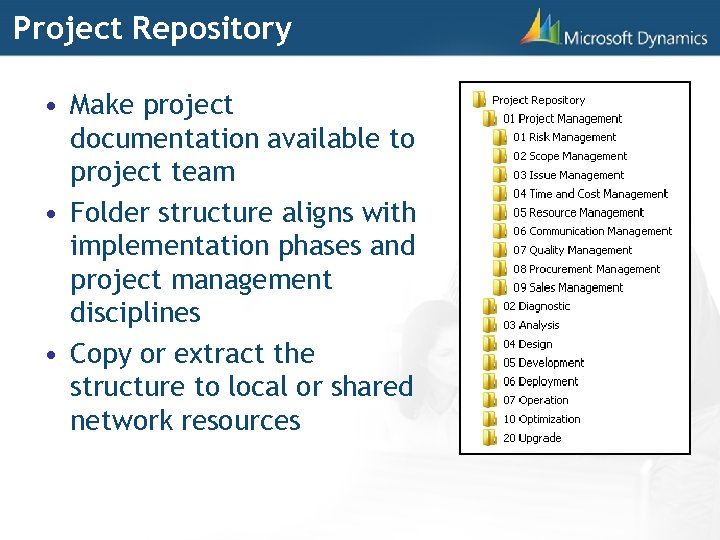 Project Repository

Microsoft Dynamics

• Make project documentation available to project team
• Folder structure aligns with implementation phases and project management disciplines
• Copy or extract the structure to local or shared network resources

Project Repository
01 Project Management
01 Risk Management
02 Scope Management
03 Issue Management
04 Time and Cost Management
05 Resource Management
06 Communication Management
07 Quality Management
08 Procurement Management
09 Sales Management
02 Diagnostic
03 Analysis
04 Design
05 Development
06 Deployment
07 Operation
10 Optimization
20 Upgrade